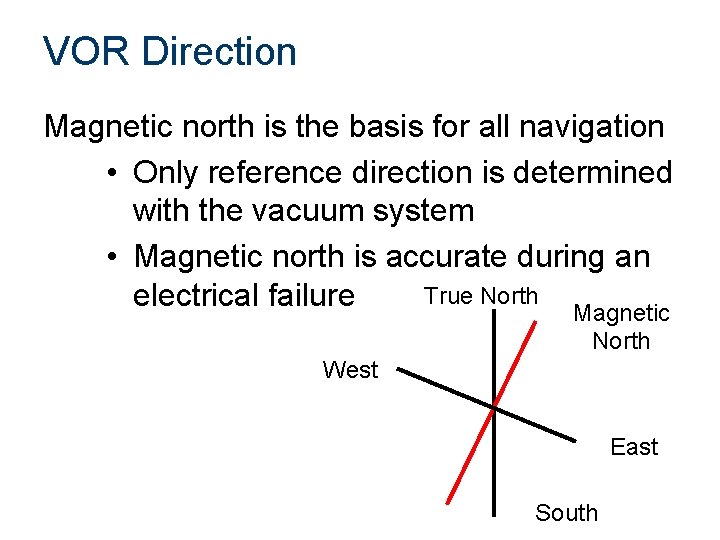 VOR Direction

Magnetic north is the basis for all navigation

• Only reference direction is determined with the vacuum system

• Magnetic north is accurate during an electrical failure

True North

Magnetic North

West

East

South